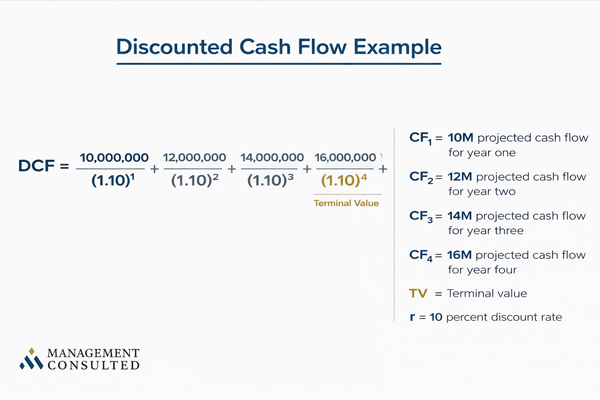 Discounted Cash Flow Example

$DCF = \frac{10,000,000}{(1.10)^1} + \frac{12,000,000}{(1.10)^2} + \frac{14,000,000}{(1.10)^3} + \frac{16,000,000}{(1.10)^4} +$

Terminal Value

$CF_1$ = 10M projected cash flow for year one

$CF_2$ = 12M projected cash flow for year two

$CF_3$ = 14M projected cash flow for year three

$CF_4$ = 16M projected cash flow for year four

TV = Terminal value

r = 10 percent discount rate

MANAGEMENT CONSULTED